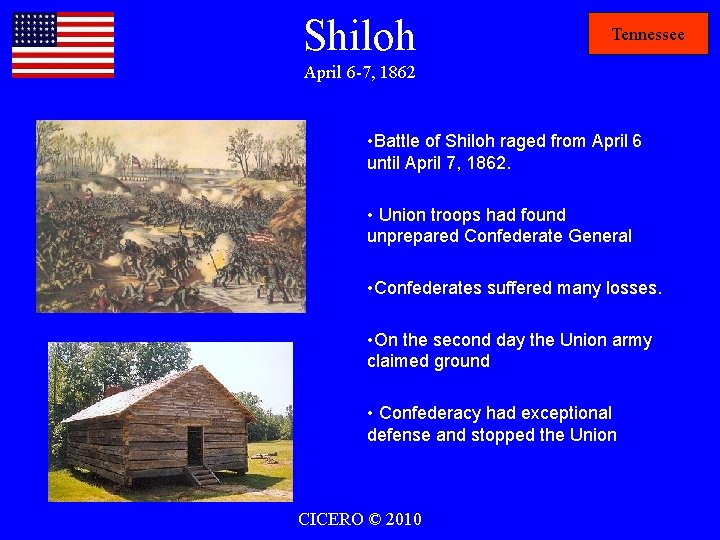 Shiloh
April 6-7, 1862

Tennessee

•Battle of Shiloh raged from April 6 until April 7, 1862.

• Union troops had found unprepared Confederate General

•Confederates suffered many losses.

•On the second day the Union army claimed ground

• Confederacy had exceptional defense and stopped the Union

CICERO © 2010